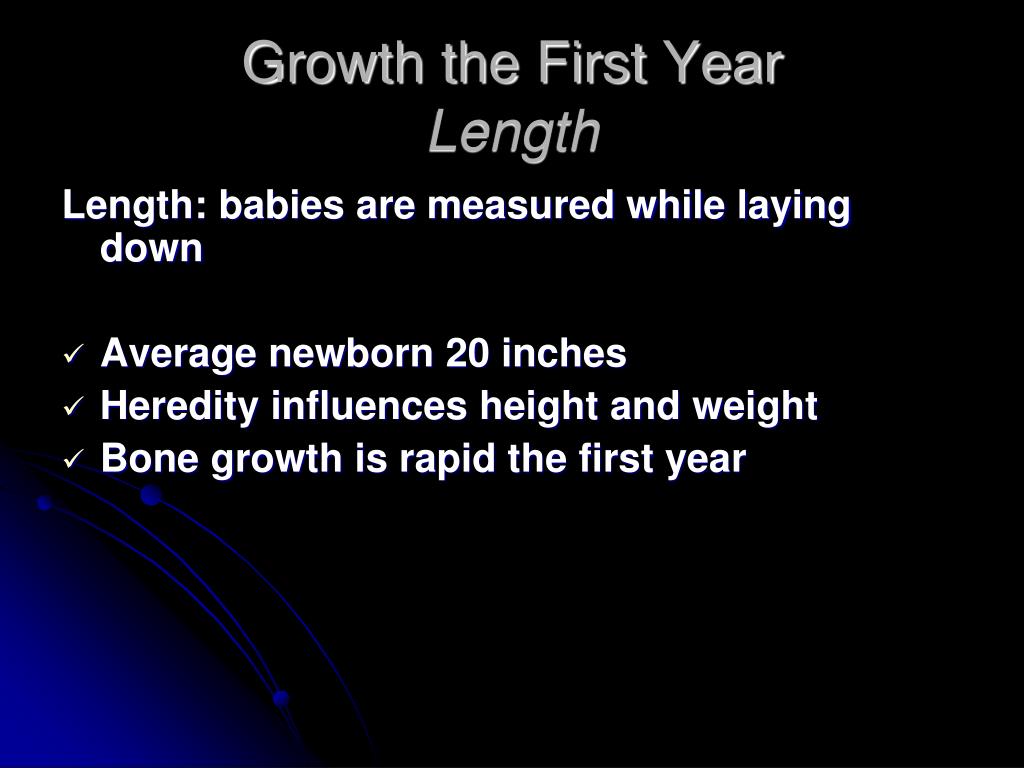 Growth the First Year
Length

Length: babies are measured while laying down

✓ Average newborn 20 inches
✓ Heredity influences height and weight
✓ Bone growth is rapid the first year